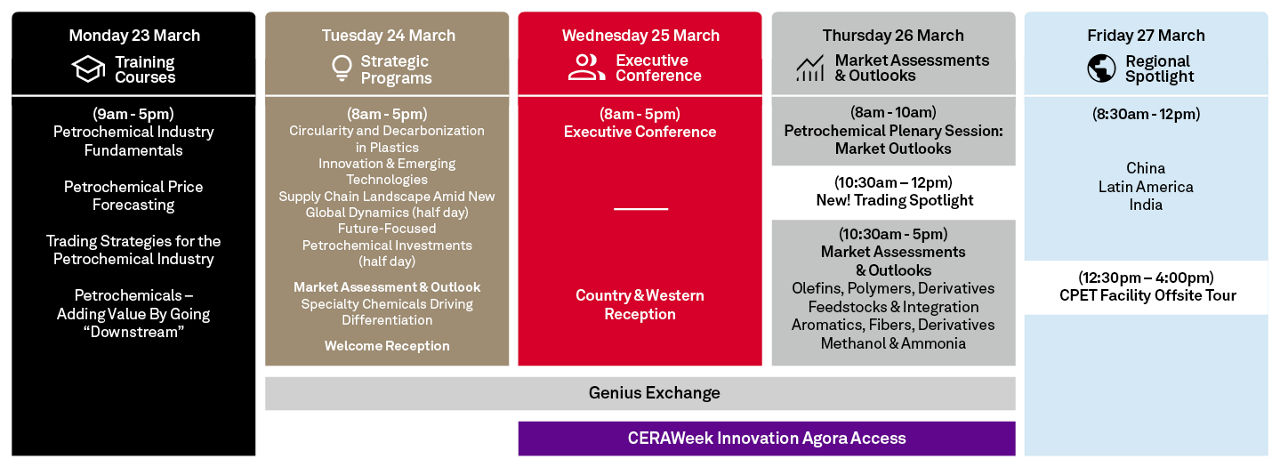 Monday 23 March
Training Courses

(9am - 5pm)
Petrochemical Industry Fundamentals

Petrochemical Price Forecasting

Trading Strategies for the Petrochemical Industry

Petrochemicals – Adding Value By Going "Downstream"

Tuesday 24 March
Strategic Programs

(8am - 5pm)
Circularity and Decarbonization in Plastics
Innovation & Emerging Technologies
Supply Chain Landscape Amid New Global Dynamics (half day)
Future-Focused Petrochemical Investments (half day)

Market Assessment & Outlook
Specialty Chemicals Driving Differentiation

Welcome Reception

Wednesday 25 March
Executive Conference

(8am - 5pm)
Executive Conference

Country & Western Reception

Thursday 26 March
Market Assessments & Outlooks

(8am - 10am)
Petrochemical Plenary Session: Market Outlooks

(10:30am – 12pm)
New! Trading Spotlight

(10:30am - 5pm)
Market Assessments & Outlooks
Olefins, Polymers, Derivatives
Feedstocks & Integration
Aromatics, Fibers, Derivatives
Methanol & Ammonia

Friday 27 March
Regional Spotlight

(8:30am - 12pm)

China
Latin America
India

(12:30pm – 4:00pm)
CPET Facility Offsite Tour

Genius Exchange

CERAWeek Innovation Agora Access